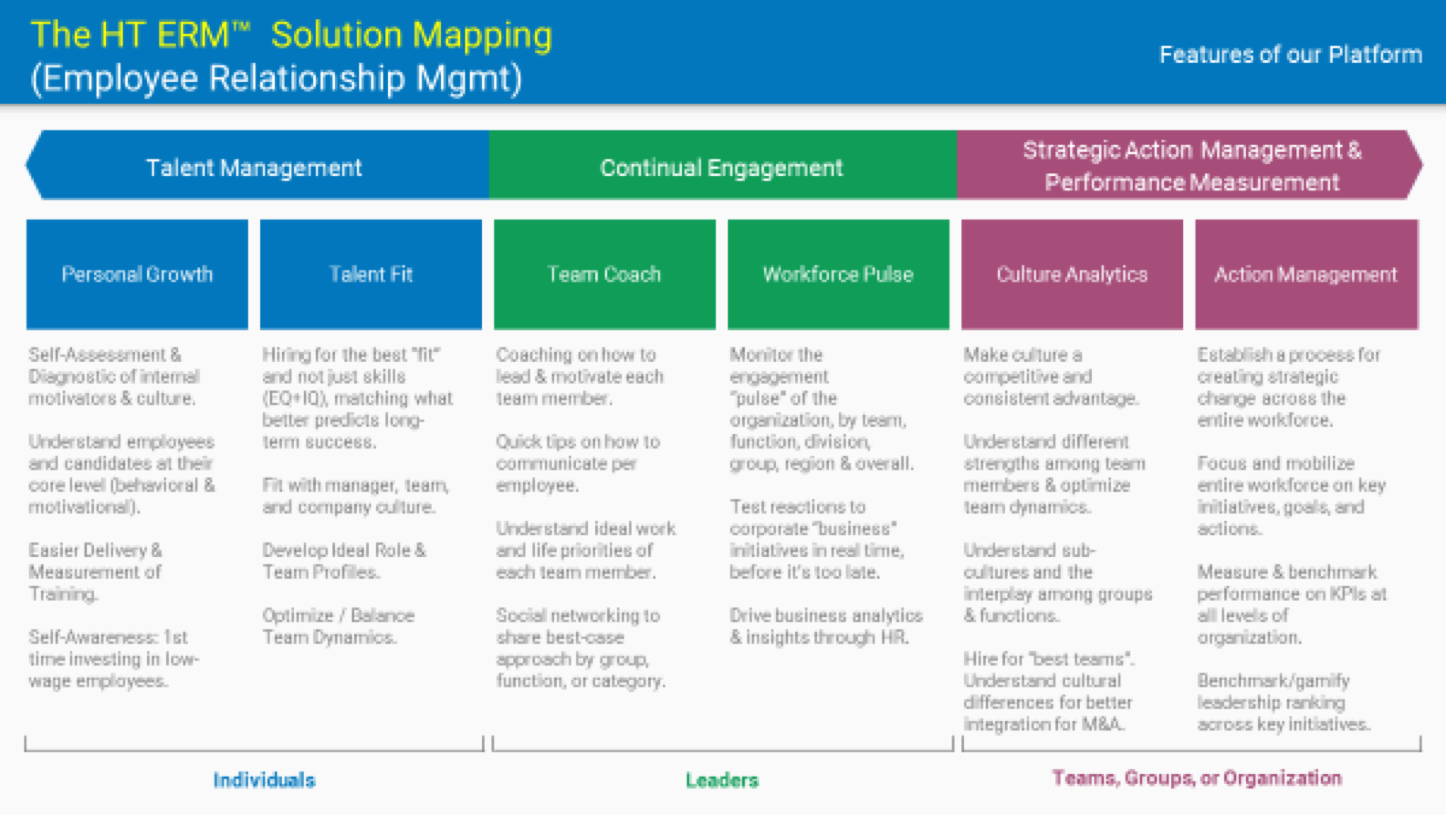 The HT ERM™ Solution Mapping
(Employee Relationship Mgmt)

Features of our Platform

Talent Management

Continual Engagement

Strategic Action Management & Performance Measurement

Personal Growth

Self-Assessment & Diagnostic of internal motivators & culture.

Understand employees and candidates at their core level (behavioral & motivational).

Easier Delivery & Measurement of Training.

Self-Awareness: 1st time investing in low-wage employees.

Talent Fit

Hiring for the best "fit" and not just skills (EQ+IQ), matching what better predicts long-term success.

Fit with manager, team, and company culture.

Develop Ideal Role & Team Profiles.

Optimize / Balance Team Dynamics.

Team Coach

Coaching on how to lead & motivate each team member.

Quick tips on how to communicate per employee.

Understand ideal work and life priorities of each team member.

Social networking to share best-case approach by group, function, or category.

Workforce Pulse

Monitor the engagement "pulse" of the organization, by team, function, division, group, region & overall.

Test reactions to corporate "business" initiatives in real time, before it's too late.

Drive business analytics & insights through HR.

Culture Analytics

Make culture a competitive and consistent advantage.

Understand different strengths among team members & optimize team dynamics.

Understand sub-cultures and the interplay among groups & functions.

Hire for "best teams". Understand cultural differences for better integration for M&A.

Action Management

Establish a process for creating strategic change across the entire workforce.

Focus and mobilize entire workforce on key initiatives, goals, and actions.

Measure & benchmark performance on KPIs at all levels of organization.

Benchmark/gamify leadership ranking across key initiatives.

Individuals

Leaders

Teams, Groups, or Organization